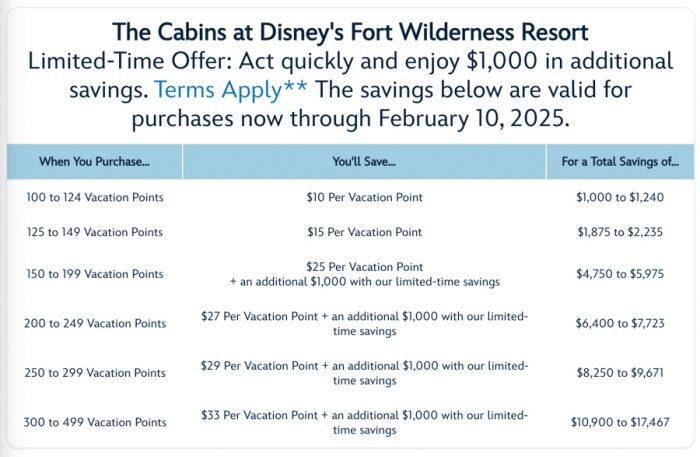 The Cabins at Disney's Fort Wilderness Resort
Limited-Time Offer: Act quickly and enjoy \$1,000 in additional savings. Terms Apply** The savings below are valid for purchases now through February 10, 2025.

| When You Purchase... | You'll Save... | For a Total Savings of... |
|---|---|---|
| 100 to 124 Vacation Points | \$10 Per Vacation Point | \$1,000 to \$1,240 |
| 125 to 149 Vacation Points | \$15 Per Vacation Point | \$1,875 to \$2,235 |
| 150 to 199 Vacation Points | \$25 Per Vacation Point + an additional \$1,000 with our limited-time savings | \$4,750 to \$5,975 |
| 200 to 249 Vacation Points | \$27 Per Vacation Point + an additional \$1,000 with our limited-time savings | \$6,400 to \$7,723 |
| 250 to 299 Vacation Points | \$29 Per Vacation Point + an additional \$1,000 with our limited-time savings | \$8,250 to \$9,671 |
| 300 to 499 Vacation Points | \$33 Per Vacation Point + an additional \$1,000 with our limited-time savings | \$10,900 to \$17,467 |